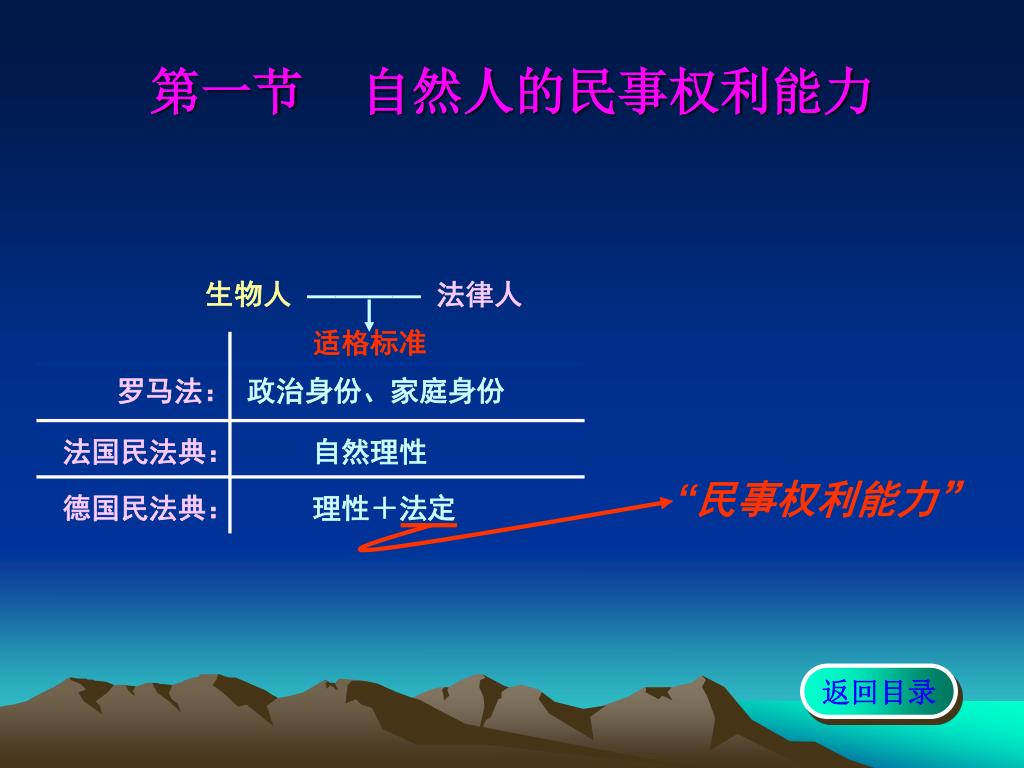 第一节　自然人的民事权利能力

生物人 ———— 法律人

适格标准

| 罗马法： | 政治身份、家庭身份 |
|---|---|
| 法国民法典： | 自然理性 |
| 德国民法典： | 理性＋法定 |

“民事权利能力”

返回目录